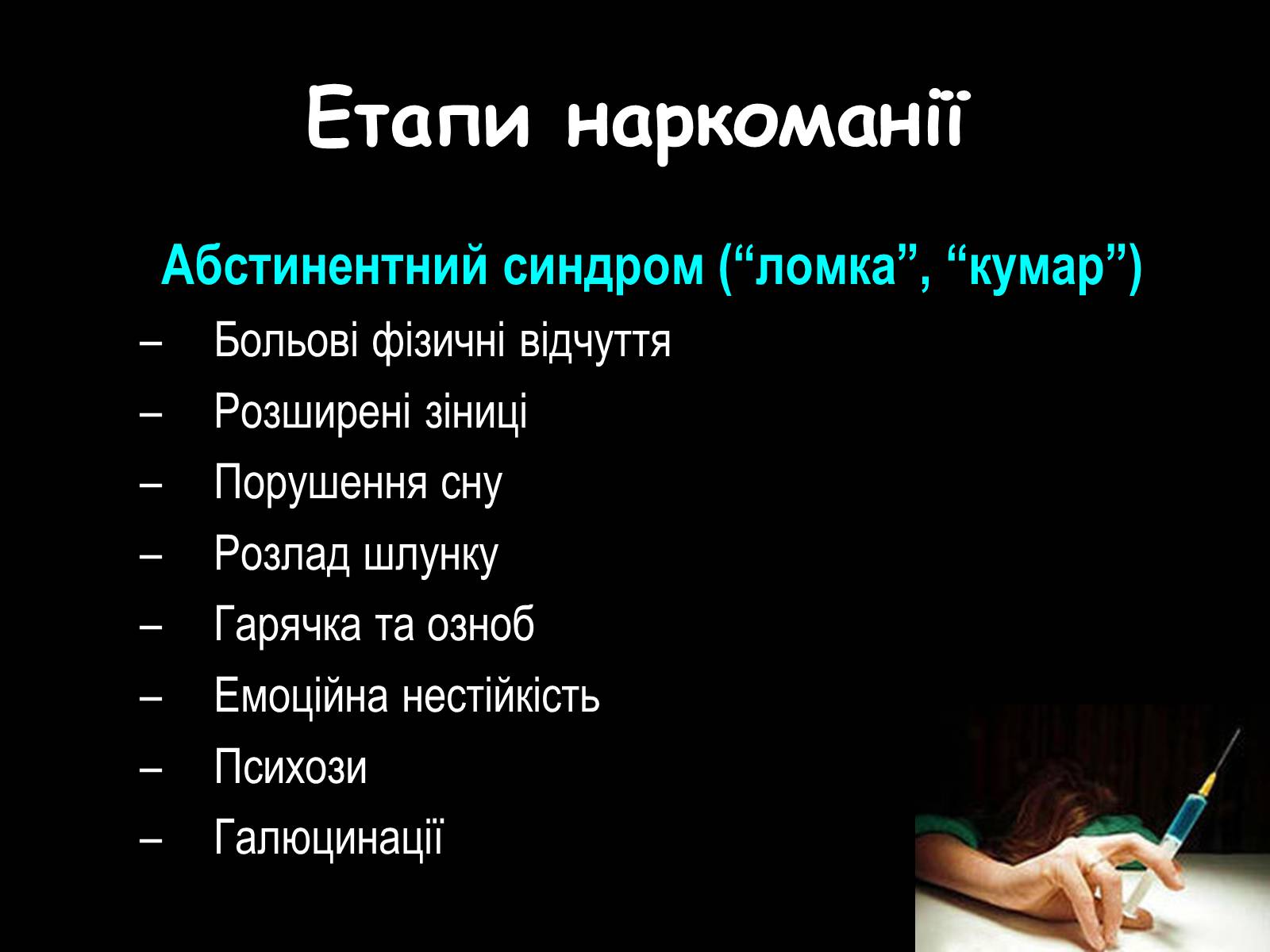 Етапи наркоманії

Абстинентний синдром (“ломка”, “кумар”)

– Больові фізичні відчуття
– Розширені зіниці
– Порушення сну
– Розлад шлунку
– Гарячка та озноб
– Емоційна нестійкість
– Психози
– Галюцинації